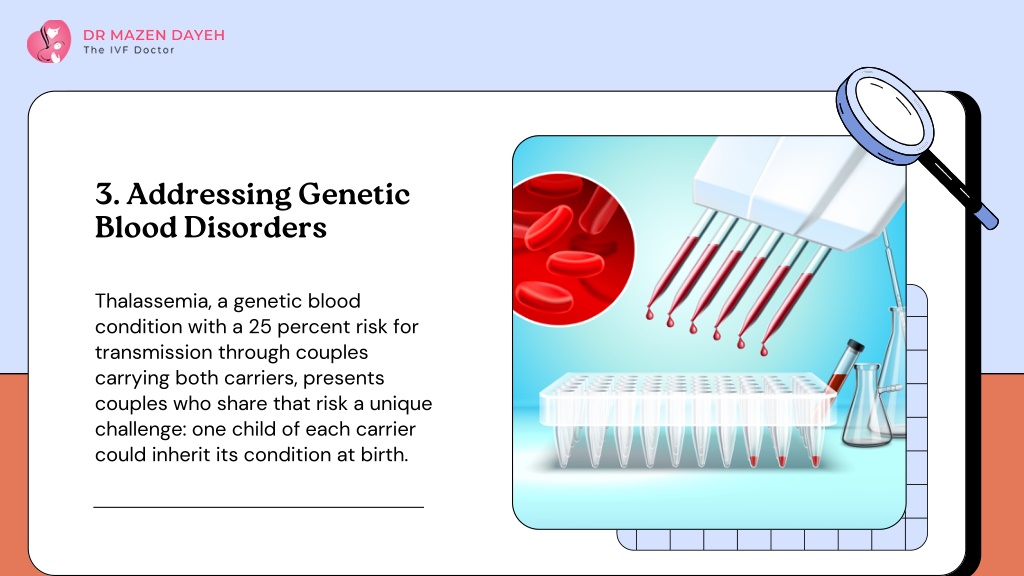 DR MAZEN DAYEH
The IVF Doctor

3. Addressing Genetic Blood Disorders

Thalassemia, a genetic blood condition with a 25 percent risk for transmission through couples carrying both carriers, presents couples who share that risk a unique challenge: one child of each carrier could inherit its condition at birth.